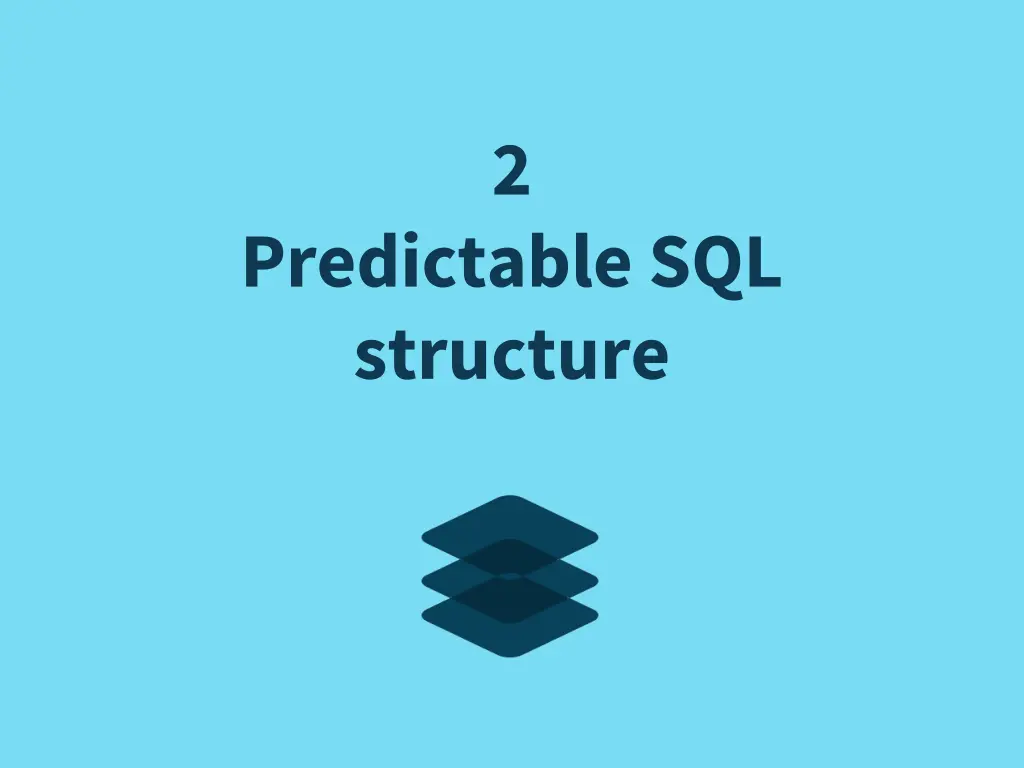 2
Predictable SQL structure